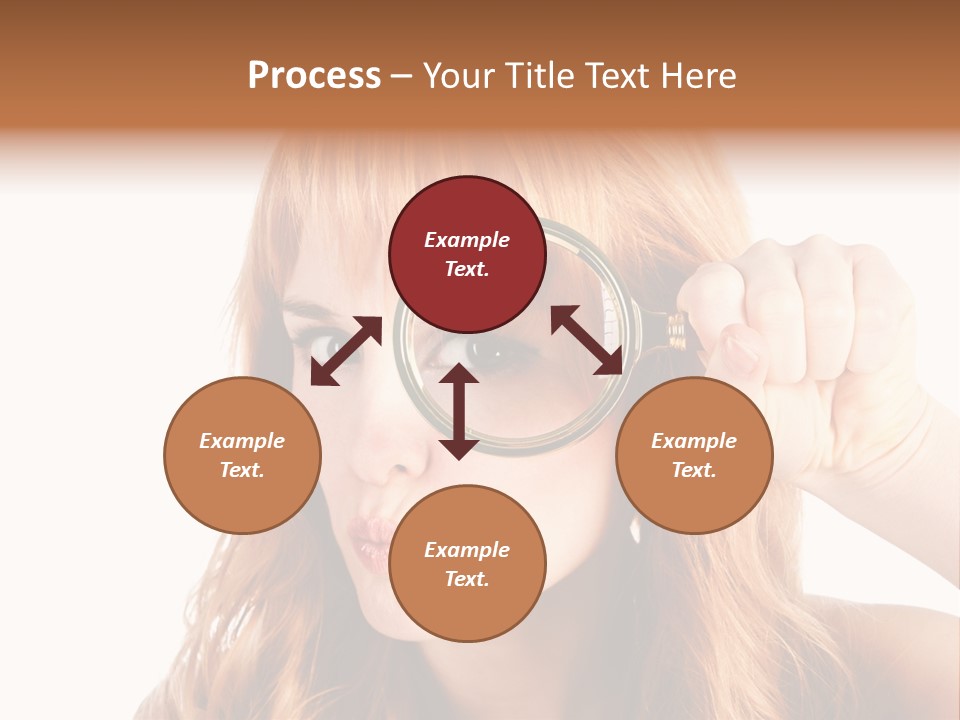 Process – Your Title Text Here

Example Text.

Example Text.

Example Text.

Example Text.